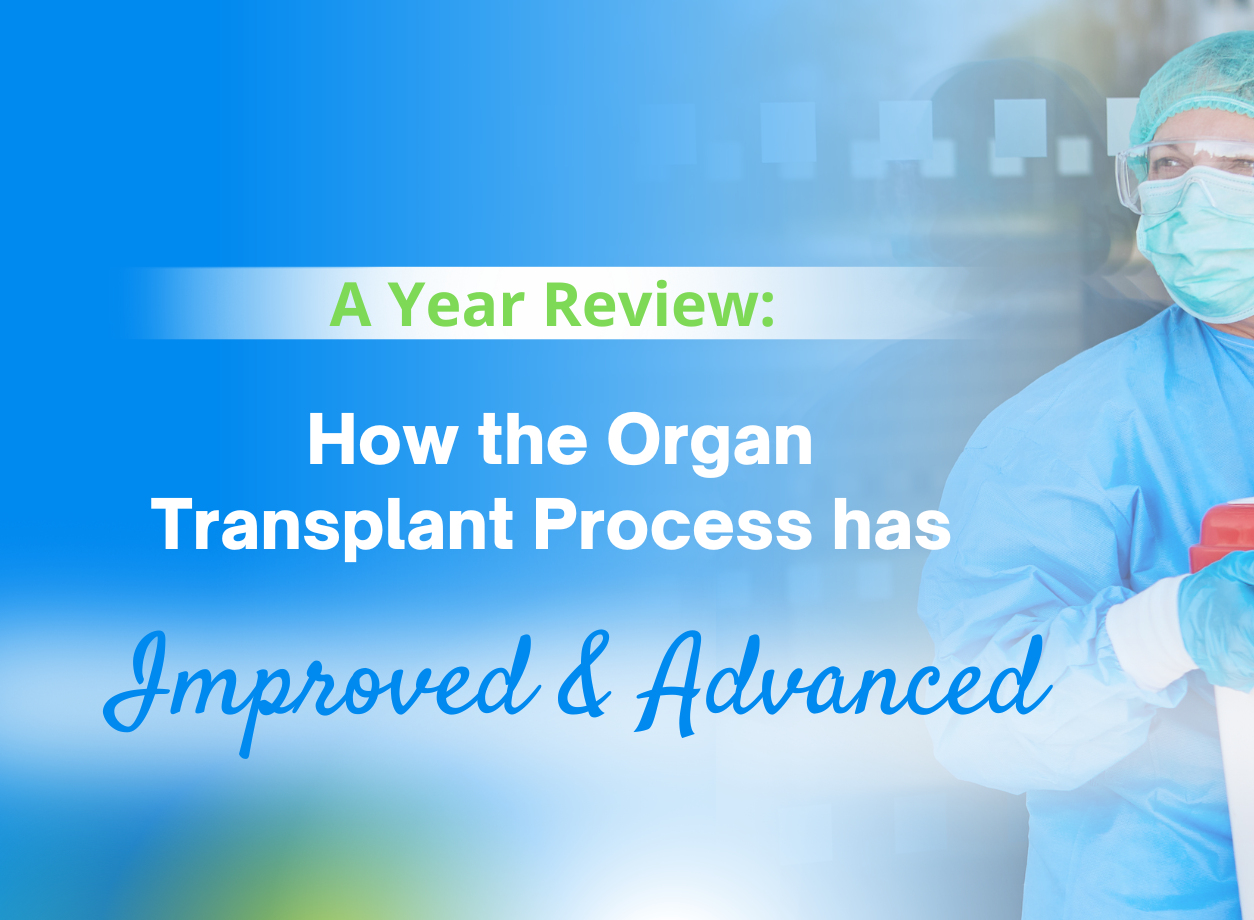 A Year Review:

How the Organ Transplant Process has

Improved & Advanced